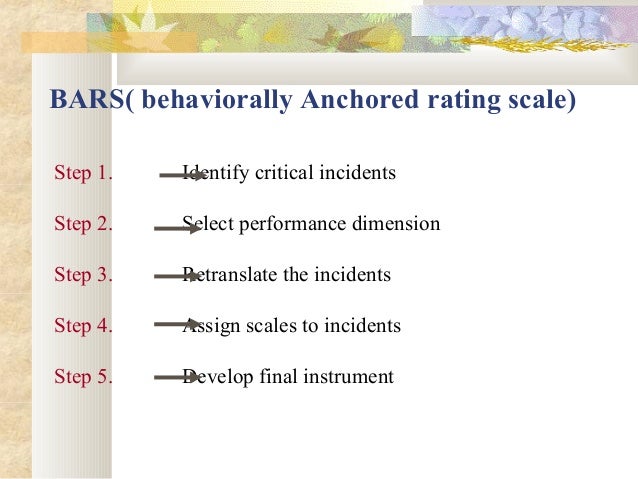 BARS( behaviorally Anchored rating scale)

Step 1. Identify critical incidents

Step 2. Select performance dimension

Step 3. Retranslate the incidents

Step 4. Assign scales to incidents

Step 5. Develop final instrument